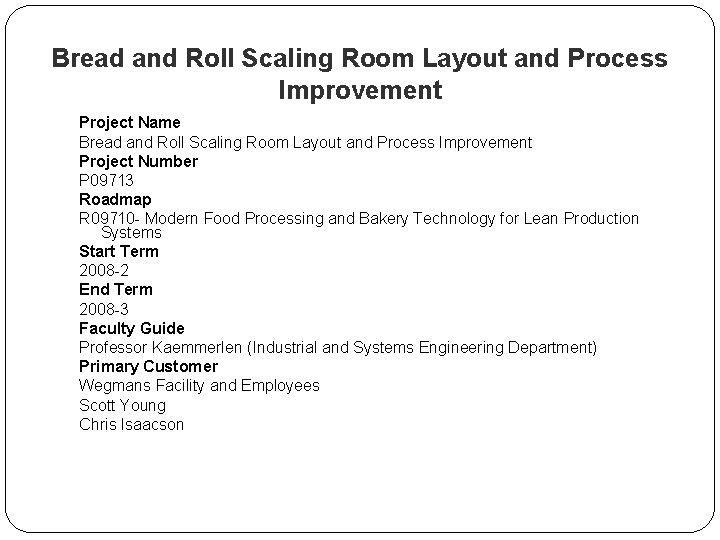 Bread and Roll Scaling Room Layout and Process Improvement

Project Name
Bread and Roll Scaling Room Layout and Process Improvement
Project Number
P09713
Roadmap
R09710- Modern Food Processing and Bakery Technology for Lean Production Systems
Start Term
2008-2
End Term
2008-3
Faculty Guide
Professor Kaemmerlen (Industrial and Systems Engineering Department)
Primary Customer
Wegmans Facility and Employees
Scott Young
Chris Isaacson